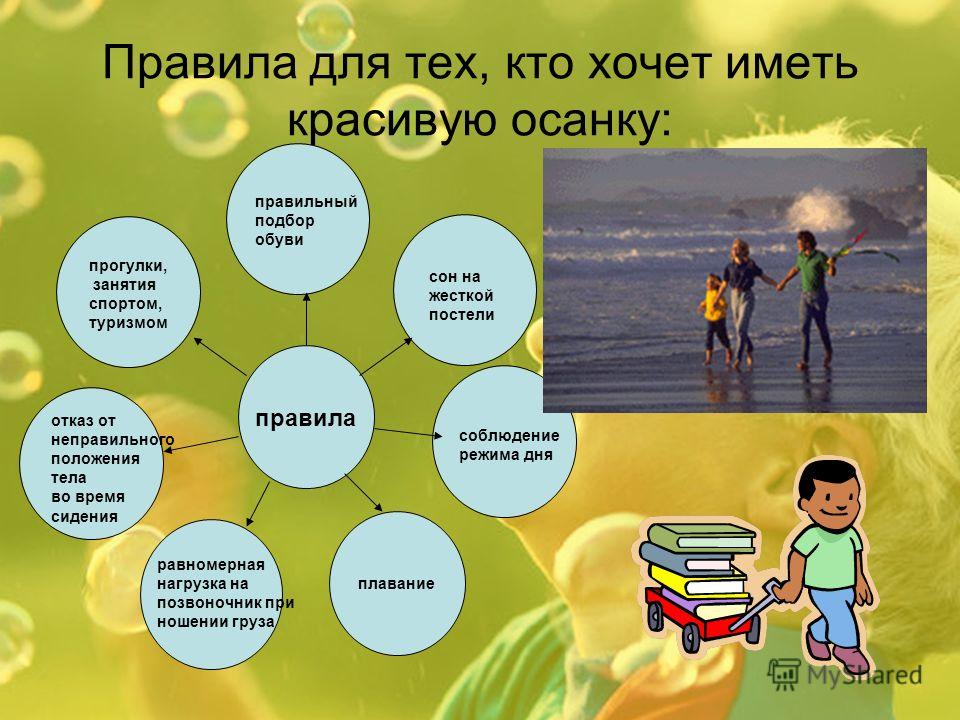 Правила для тех, кто хочет иметь красивую осанку:

правильный подбор обуви

прогулки, занятия спортом, туризмом

сон на жесткой постели

правила

отказ от неправильного положения тела во время сидения

соблюдение режима дня

равномерная нагрузка на позвоночник при ношении груза

плавание

MyShared